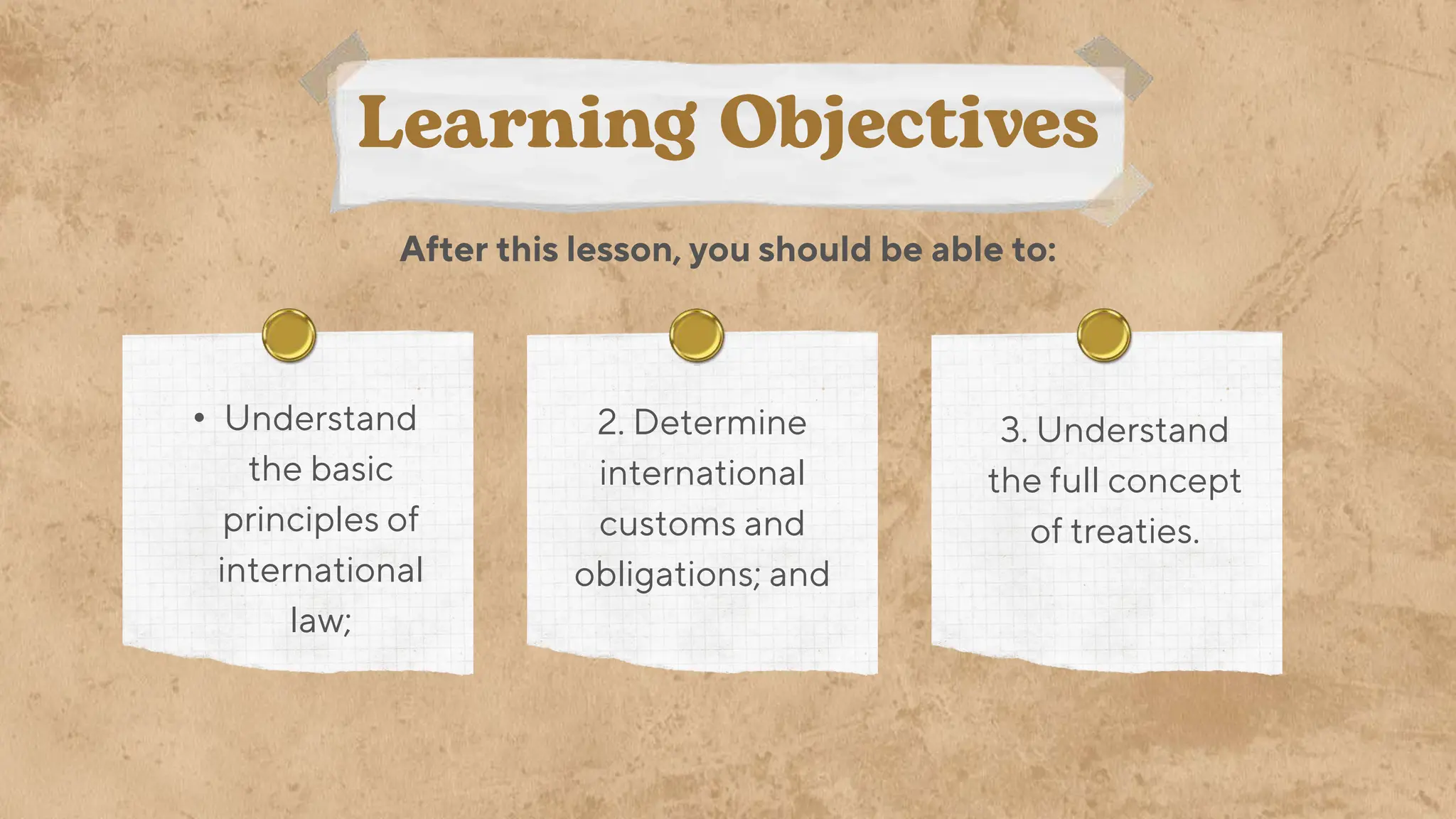 Learning Objectives

After this lesson, you should be able to:

• Understand the basic principles of international law;

2. Determine international customs and obligations; and

3. Understand the full concept of treaties.